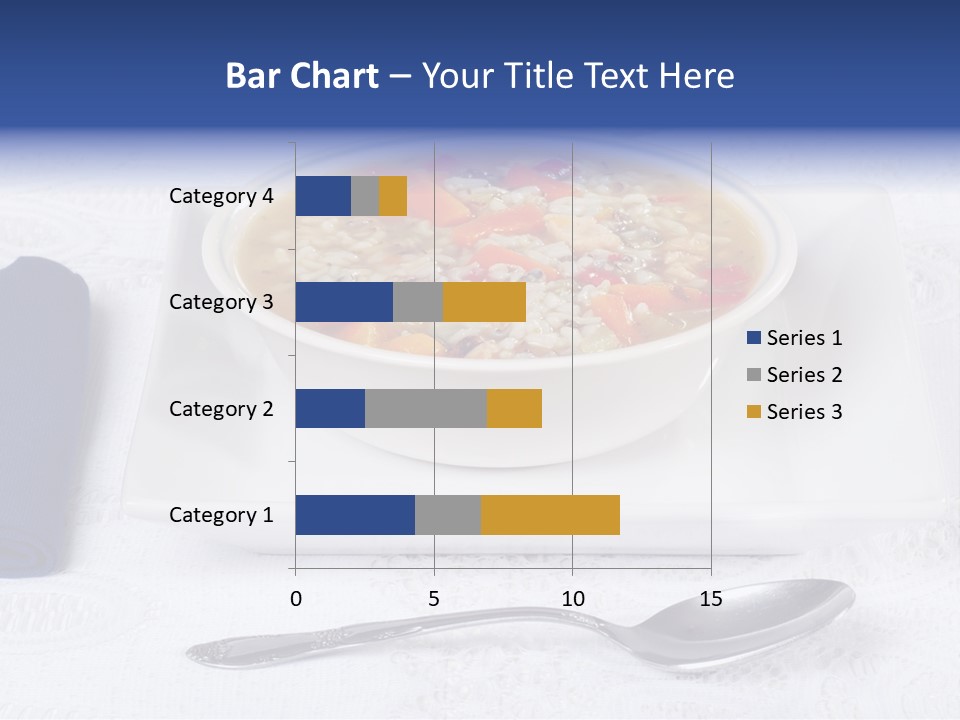 Bar Chart – Your Title Text Here

Category 4
Category 3
Category 2
Category 1

0
5
10
15

Series 1
Series 2
Series 3